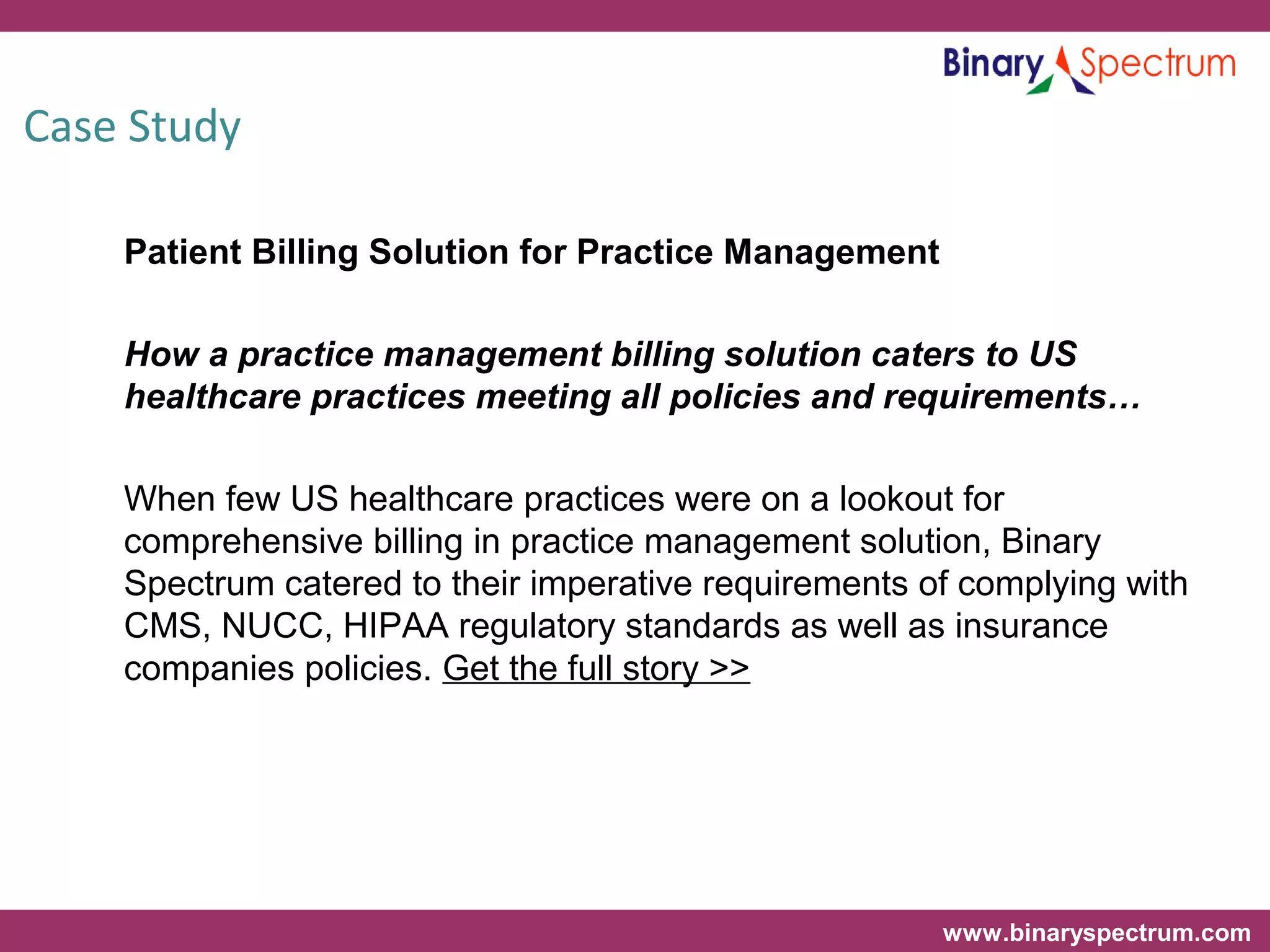 Binary Spectrum

Case Study

Patient Billing Solution for Practice Management

How a practice management billing solution caters to US healthcare practices meeting all policies and requirements…

When few US healthcare practices were on a lookout for comprehensive billing in practice management solution, Binary Spectrum catered to their imperative requirements of complying with CMS, NUCC, HIPAA regulatory standards as well as insurance companies policies. Get the full story >>

www.binaryspectrum.com